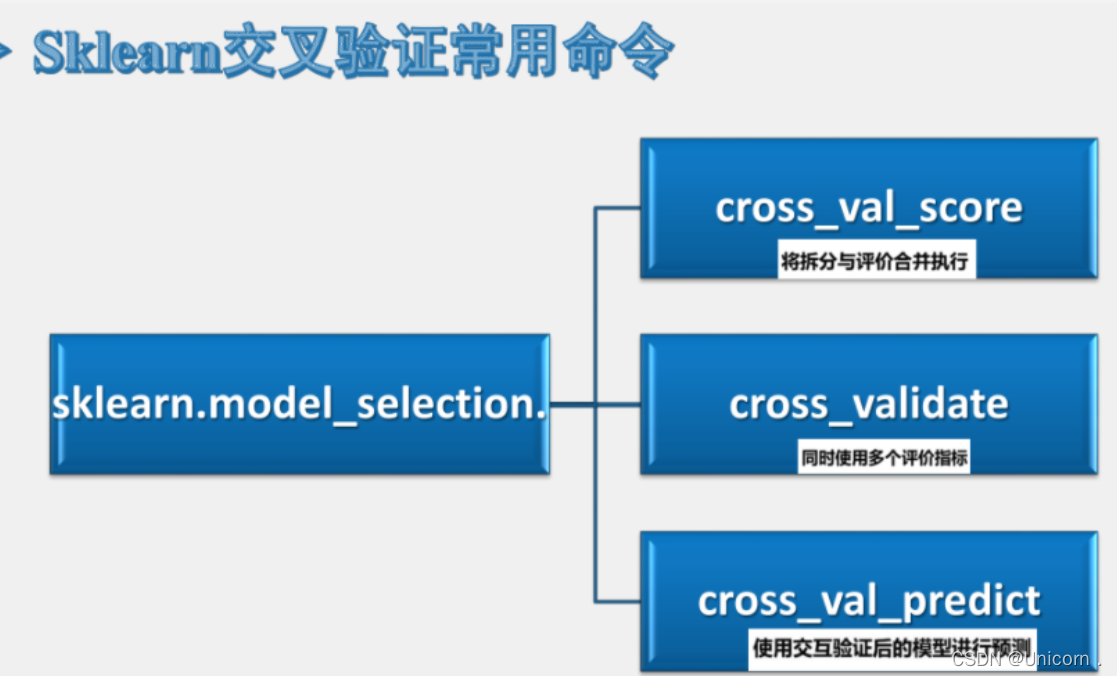 Sklearn交叉验证常用命令

sklearn.model_selection.

cross_val_score

将拆分与评价合并执行

cross_validate

同时使用多个评价指标

cross_val_predict

使用交互验证后的模型进行预测

CSDN @Unicorn .